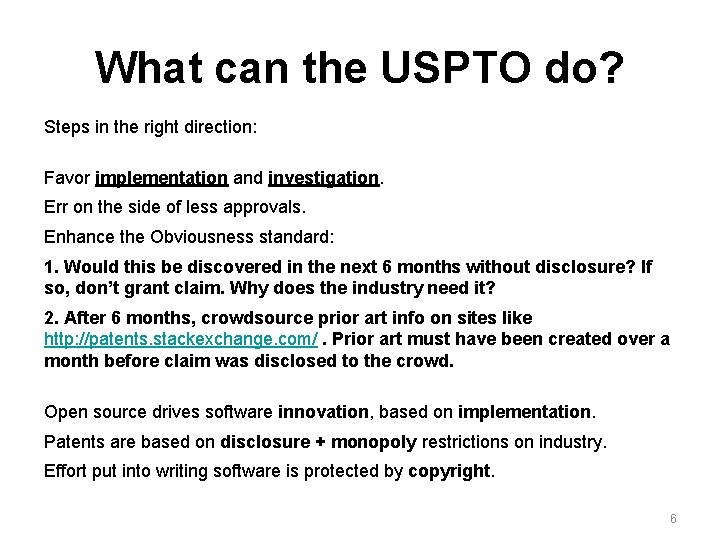 What can the USPTO do?

Steps in the right direction:

Favor implementation and investigation.

Err on the side of less approvals.

Enhance the Obviousness standard:

1. Would this be discovered in the next 6 months without disclosure? If so, don't grant claim. Why does the industry need it?

2. After 6 months, crowdsource prior art info on sites like http://patents.stackexchange.com/ . Prior art must have been created over a month before claim was disclosed to the crowd.

Open source drives software innovation, based on implementation.

Patents are based on disclosure + monopoly restrictions on industry.

Effort put into writing software is protected by copyright.

6